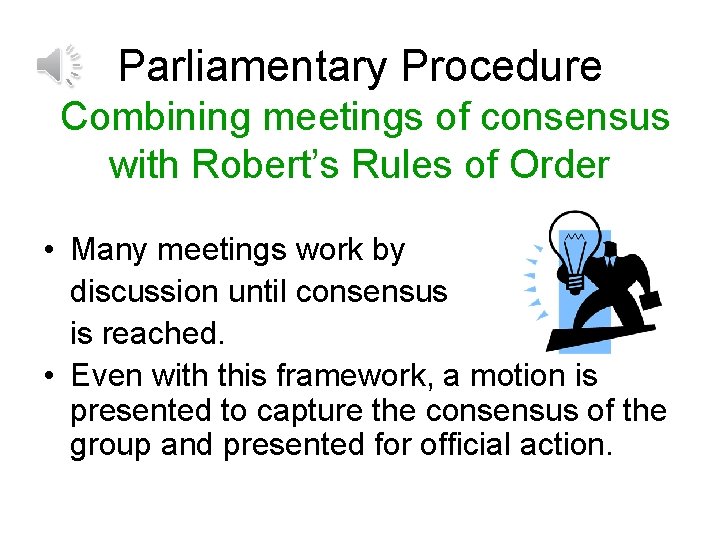 Parliamentary Procedure

Combining meetings of consensus with Robert's Rules of Order

• Many meetings work by discussion until consensus is reached.
• Even with this framework, a motion is presented to capture the consensus of the group and presented for official action.